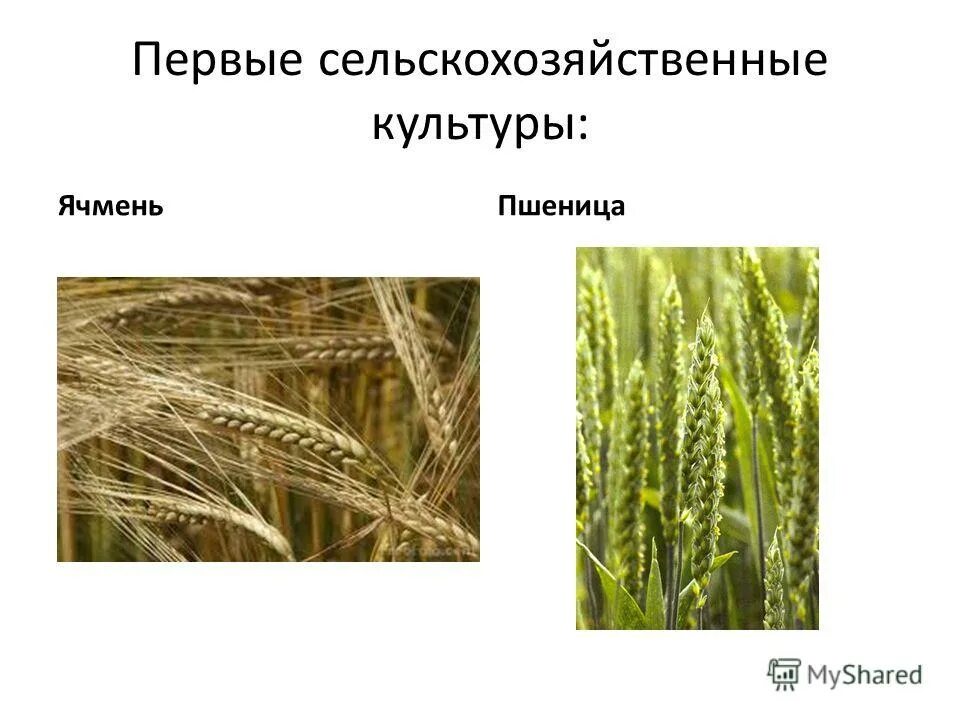 Первые сельскохозяйственные культуры:

Ячмень

Пшеница

MyShared